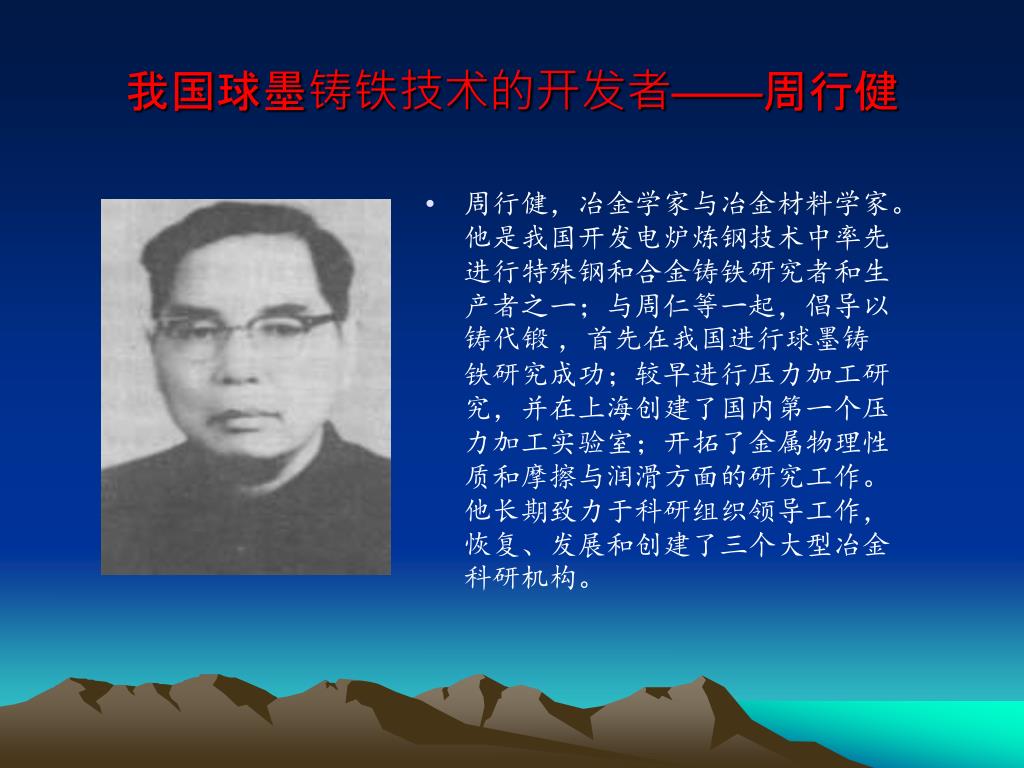 我国球墨铸铁技术的开发者——周行健

• 周行健，冶金学家与冶金材料学家。他是我国开发电炉炼钢技术中率先进行特殊钢和合金铸铁研究者和生产者之一；与周仁等一起，倡导以铸代锻，首先在我国进行球墨铸铁研究成功；较早进行压力加工研究，并在上海创建了国内第一个压力加工实验室；开拓了金属物理性质和摩擦与润滑方面的研究工作。他长期致力于科研组织领导工作，恢复、发展和创建了三个大型冶金科研机构。